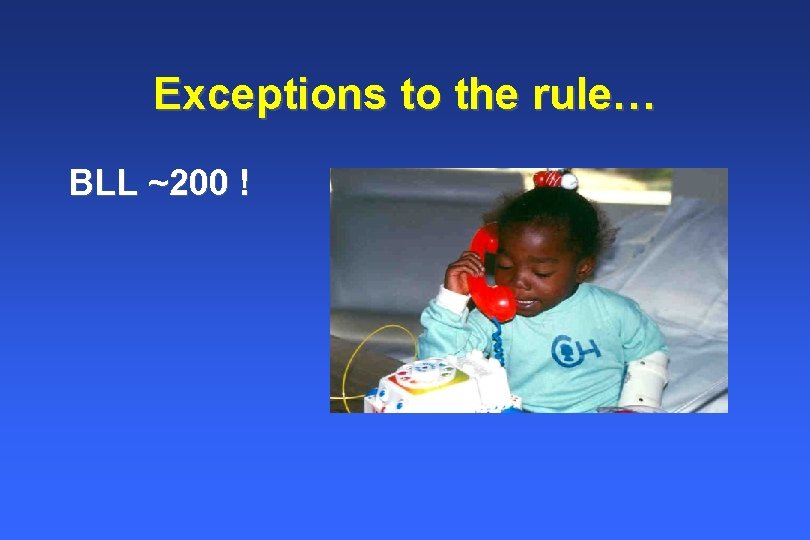 Exceptions to the rule…

BLL ~200 !

CH